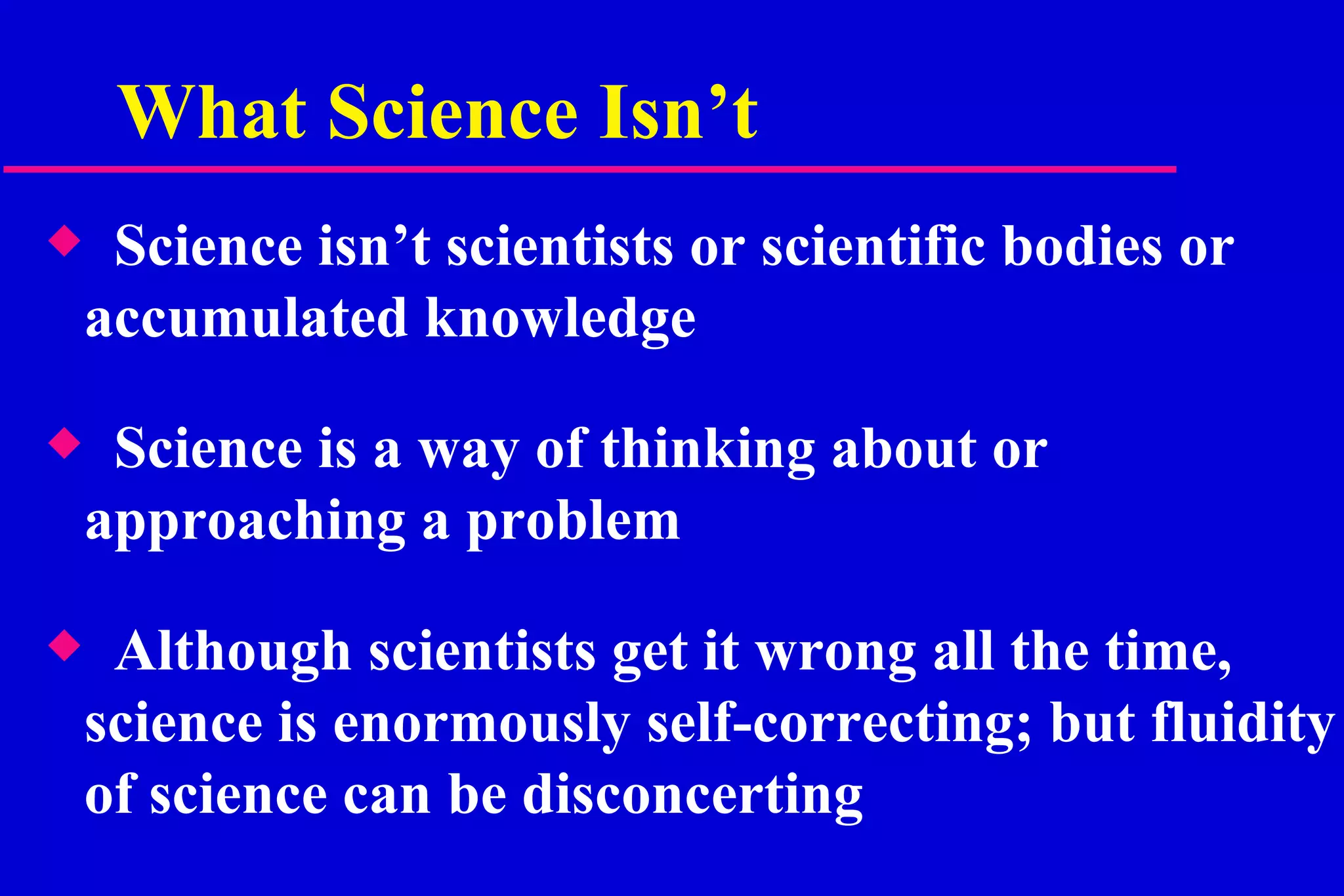 What Science Isn’t

◆ Science isn’t scientists or scientific bodies or accumulated knowledge

◆ Science is a way of thinking about or approaching a problem

◆ Although scientists get it wrong all the time, science is enormously self-correcting; but fluidity of science can be disconcerting